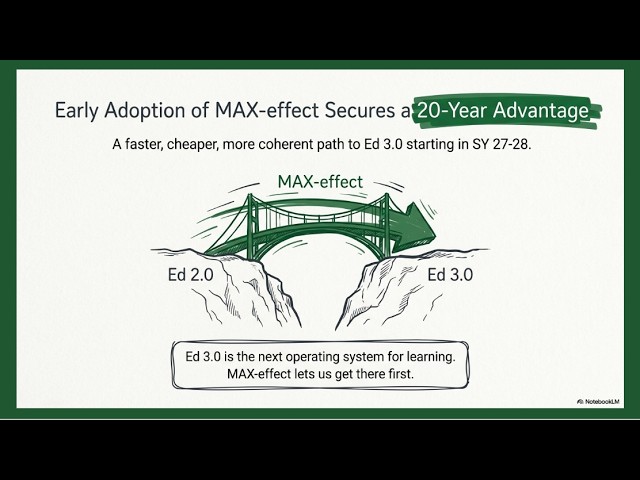 Early Adoption of MAX-effect Secures a 20-Year Advantage

A faster, cheaper, more coherent path to Ed 3.0 starting in SY 27-28.

MAX-effect

Ed 2.0

Ed 3.0

Ed 3.0 is the next operating system for learning. MAX-effect lets us get there first.

NotebookLM